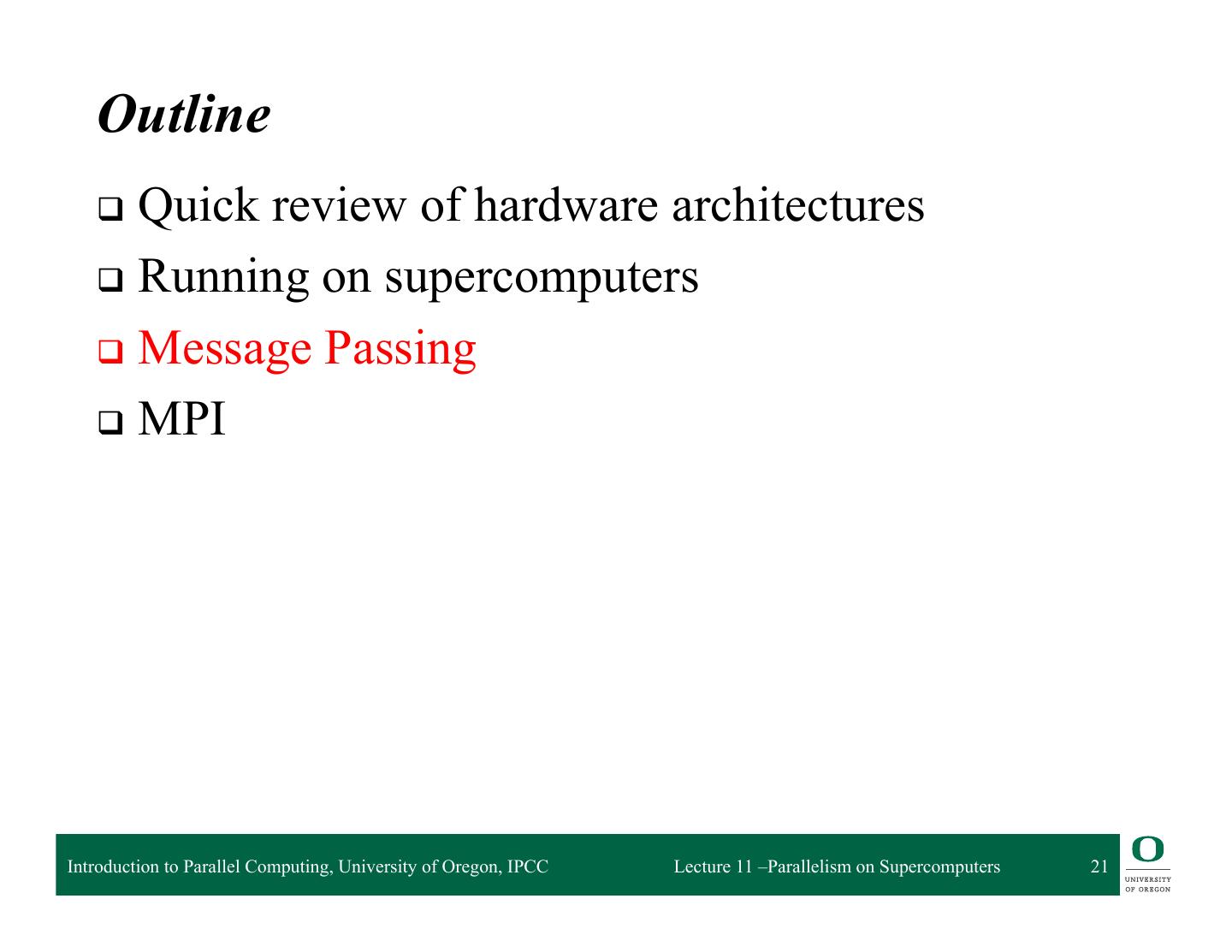 Outline

❑ Quick review of hardware architectures
❑ Running on supercomputers
❑ Message Passing
❑ MPI

Introduction to Parallel Computing, University of Oregon, IPCC

Lecture 11 –Parallelism on Supercomputers

21

O
UNIVERSITY OF OREGON